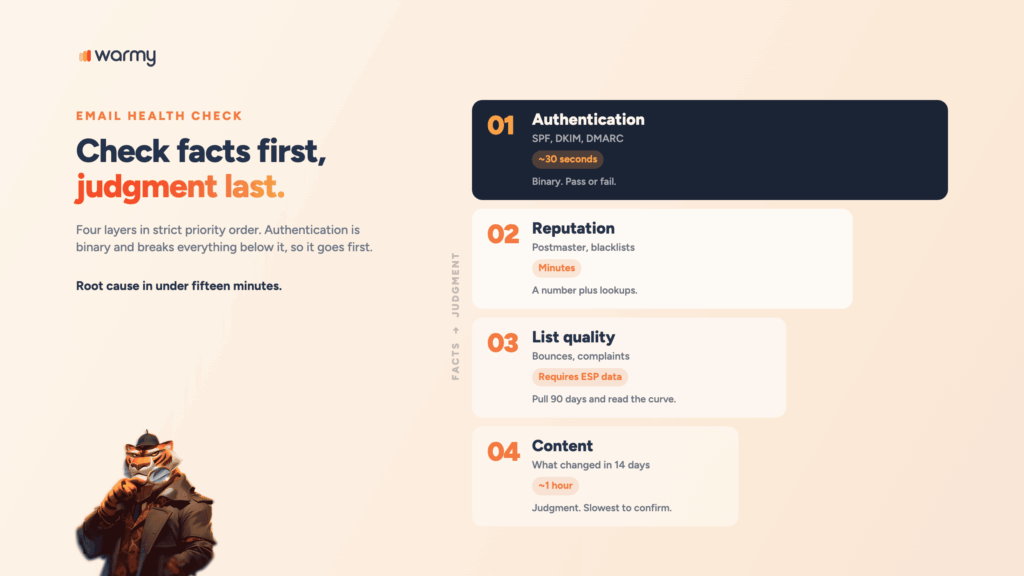 warmy

EMAIL HEALTH CHECK

Check facts first, judgment last.

Four layers in strict priority order. Authentication is binary and breaks everything below it, so it goes first.

Root cause in under fifteen minutes.

FACTS → JUDGMENT

01 Authentication
SPF, DKIM, DMARC
~30 seconds
Binary. Pass or fail.

02 Reputation
Postmaster, blacklists
Minutes
A number plus lookups.

03 List quality
Bounces, complaints
Requires ESP data
Pull 90 days and read the curve.

04 Content
What changed in 14 days
~1 hour
Judgment. Slowest to confirm.